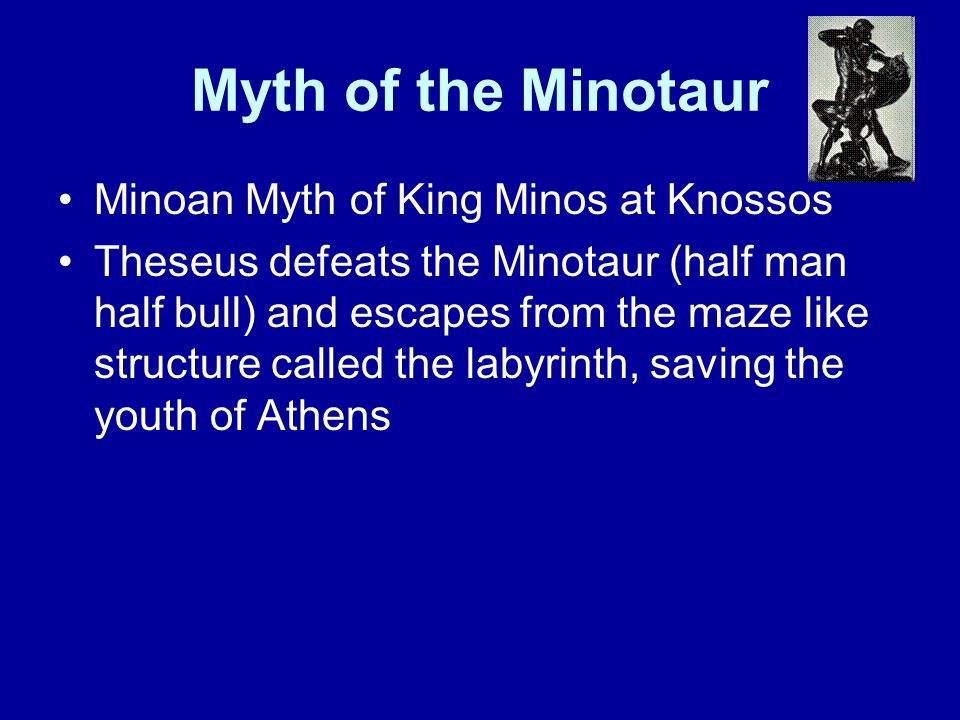 Myth of the Minotaur

• Minoan Myth of King Minos at Knossos
• Theseus defeats the Minotaur (half man half bull) and escapes from the maze like structure called the labyrinth, saving the youth of Athens